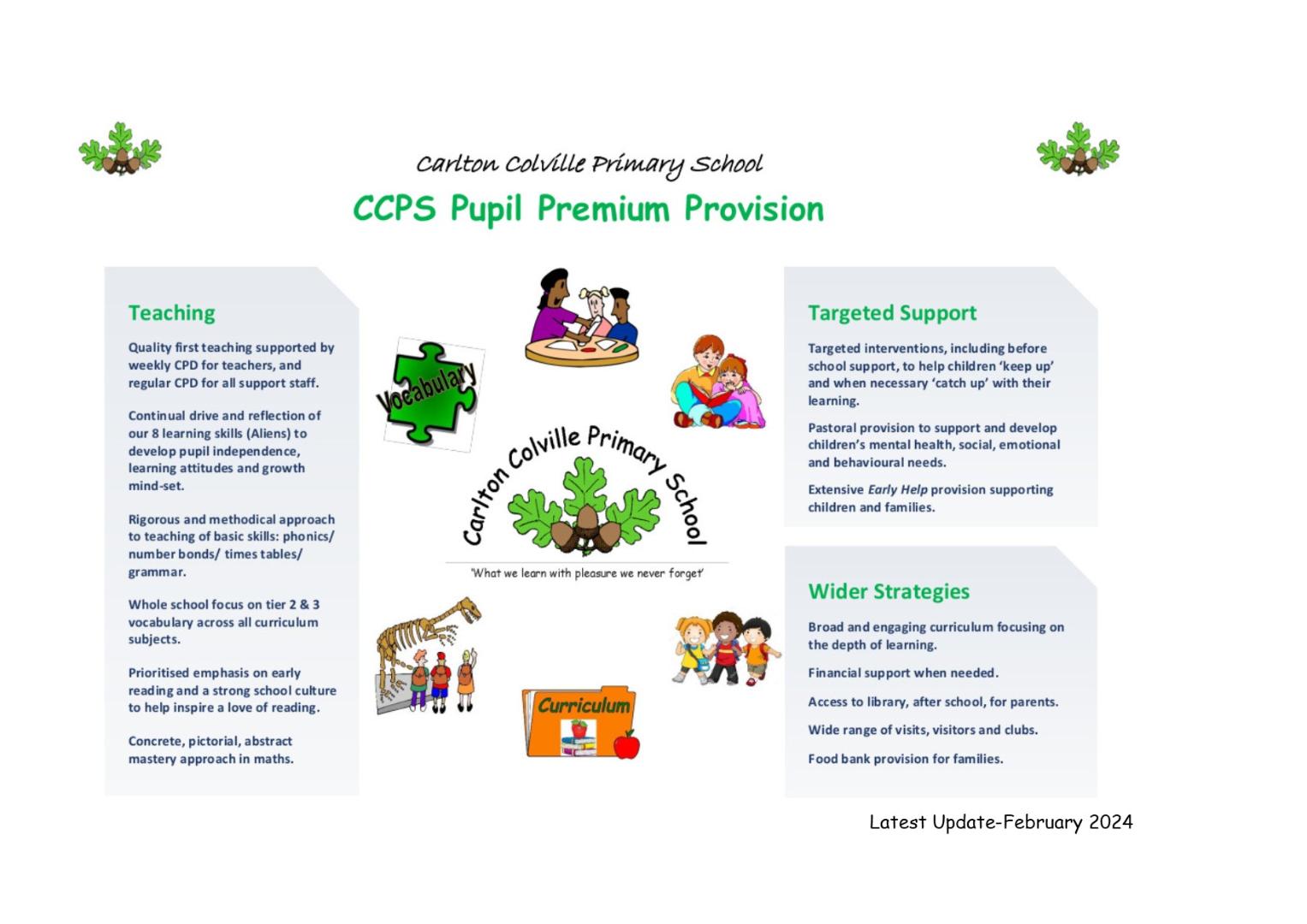 Carlton Colville Primary School

CCPS Pupil Premium Provision

Teaching

Quality first teaching supported by weekly CPD for teachers, and regular CPD for all support staff.

Continual drive and reflection of our 8 learning skills (Aliens) to develop pupil independence, learning attitudes and growth mind-set.

Rigorous and methodical approach to teaching of basic skills: phonics/ number bonds/ times tables/ grammar.

Whole school focus on tier 2 & 3 vocabulary across all curriculum subjects.

Prioritised emphasis on early reading and a strong school culture to help inspire a love of reading.

Concrete, pictorial, abstract mastery approach in maths.

Vocabulary

Carlton Colville Primary School

'What we learn with pleasure we never forget'

Curriculum

Targeted Support

Targeted interventions, including before school support, to help children 'keep up' and when necessary 'catch up' with their learning.

Pastoral provision to support and develop children's mental health, social, emotional and behavioural needs.

Extensive Early Help provision supporting children and families.

Wider Strategies

Broad and engaging curriculum focusing on the depth of learning.

Financial support when needed.

Access to library, after school, for parents.

Wide range of visits, visitors and clubs.

Food bank provision for families.

Latest Update-February 2024